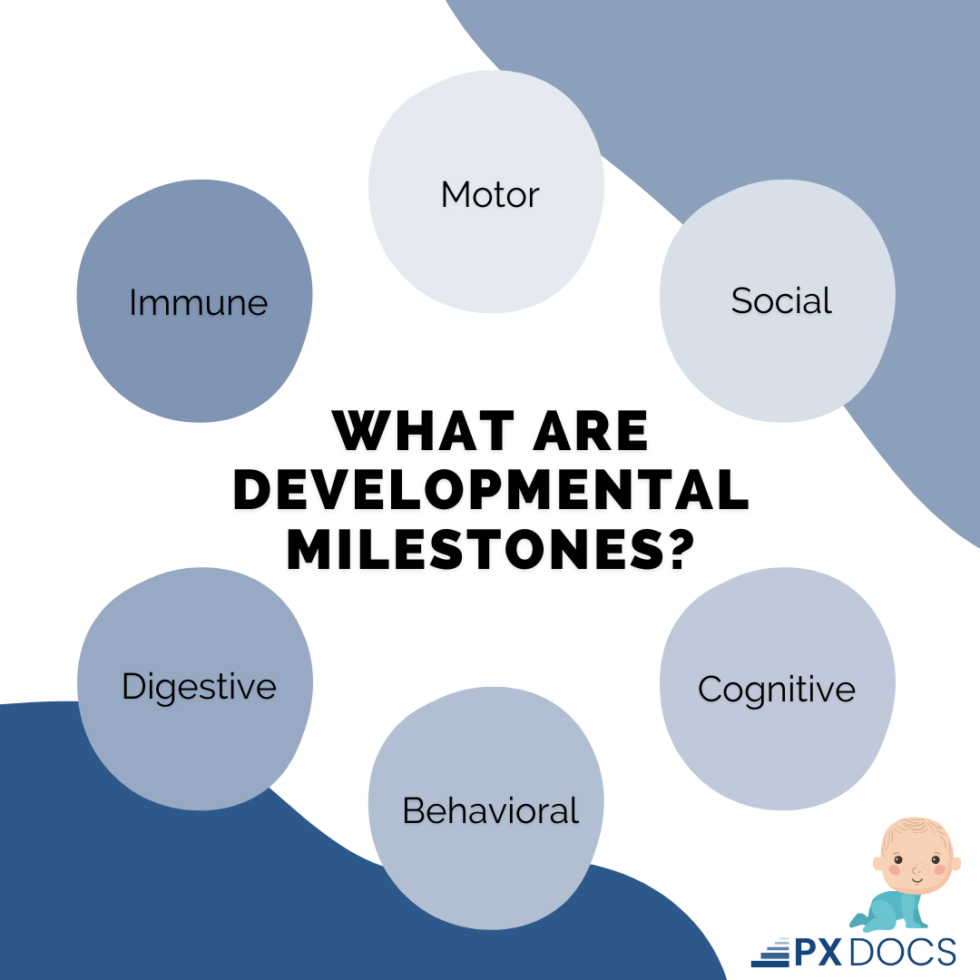 Motor

Immune

Social

WHAT ARE DEVELOPMENTAL MILESTONES?

Digestive

Cognitive

Behavioral

PX DOCS